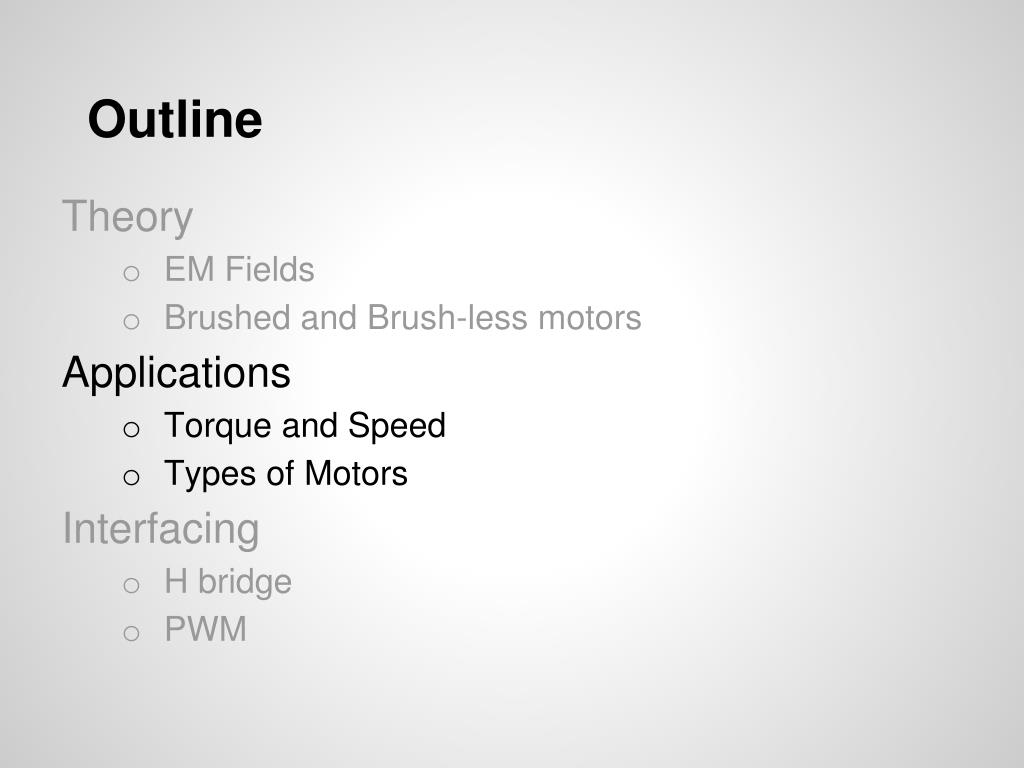 Outline

Theory
o EM Fields
o Brushed and Brush-less motors

Applications
o Torque and Speed
o Types of Motors

Interfacing
o H bridge
o PWM